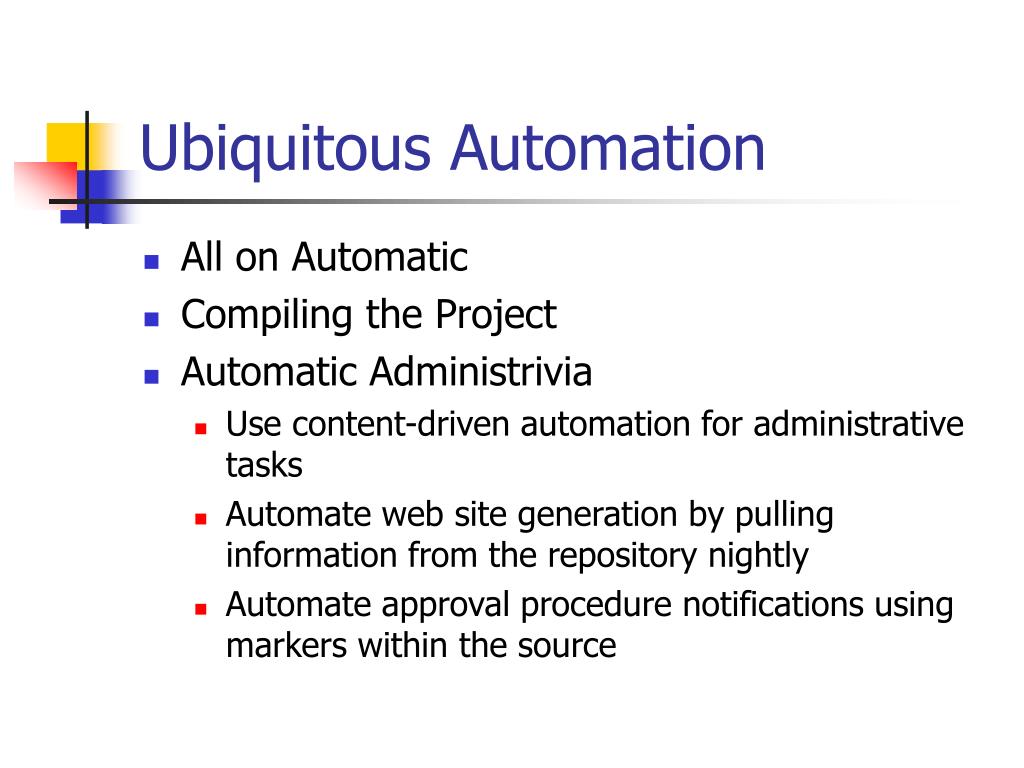 Ubiquitous Automation

- All on Automatic
- Compiling the Project
- Automatic Administrivia
  - Use content-driven automation for administrative tasks
  - Automate web site generation by pulling information from the repository nightly
  - Automate approval procedure notifications using markers within the source